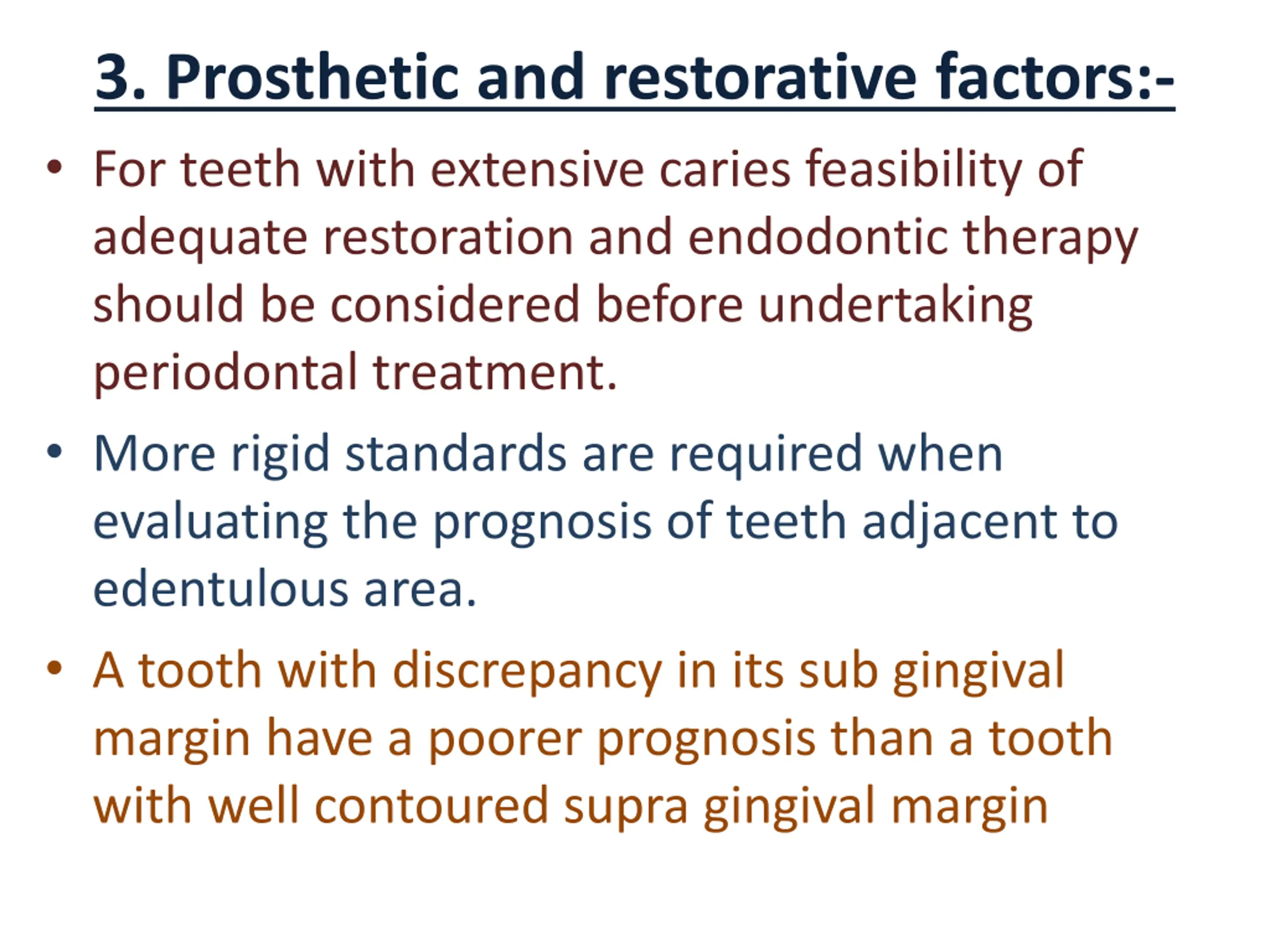 3. Prosthetic and restorative factors:-

• For teeth with extensive caries feasibility of adequate restoration and endodontic therapy should be considered before undertaking periodontal treatment.

• More rigid standards are required when evaluating the prognosis of teeth adjacent to edentulous area.

• A tooth with discrepancy in its sub gingival margin have a poorer prognosis than a tooth with well contoured supra gingival margin